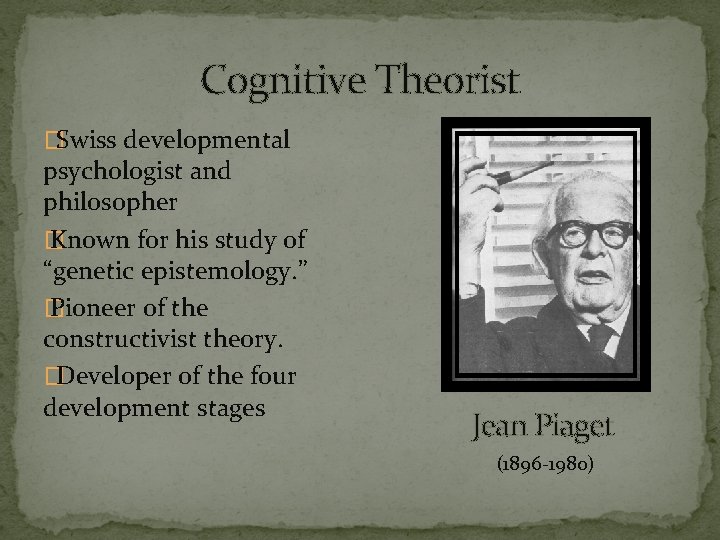 Cognitive Theorist

Swiss developmental psychologist and philosopher

Known for his study of “genetic epistemology.”

Pioneer of the constructivist theory.

Developer of the four development stages

Jean Piaget

(1896-1980)